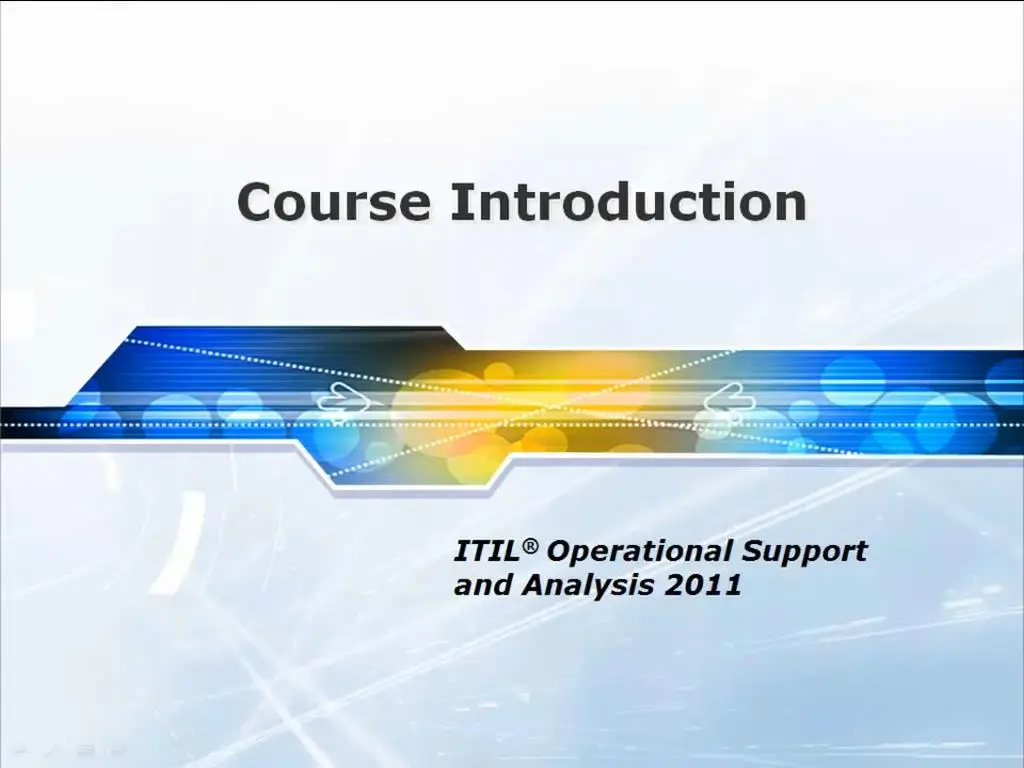 Course Introduction

ITIL® Operational Support and Analysis 2011